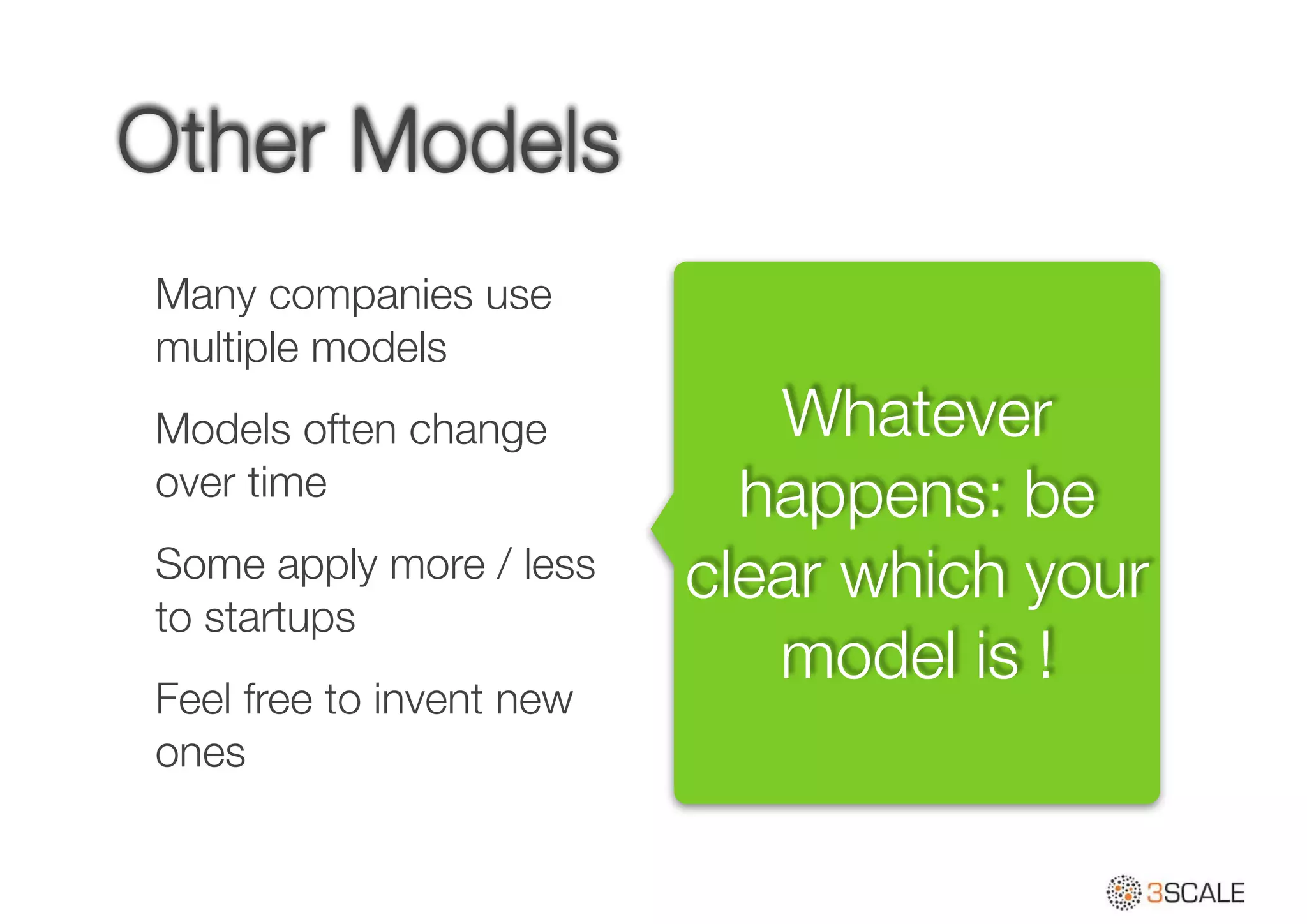 Other Models

Many companies use multiple models

Models often change over time

Some apply more / less to startups

Feel free to invent new ones

Whatever happens: be clear which your model is !

3SCALE